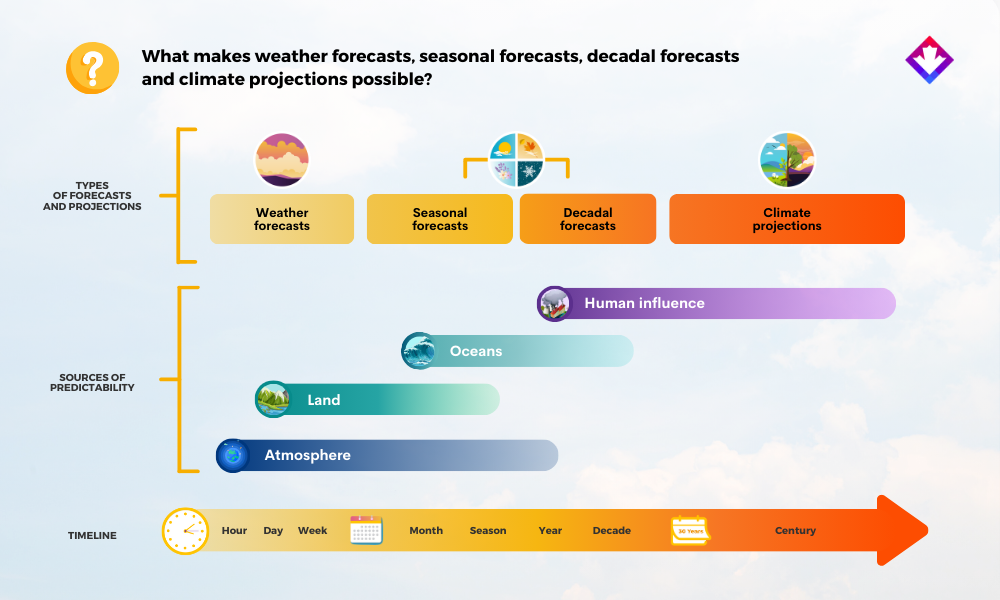 What makes weather forecasts, seasonal forecasts, decadal forecasts and climate projections possible?

TYPES OF FORECASTS AND PROJECTIONS

Weather forecasts

Seasonal forecasts

Decadal forecasts

Climate projections

SOURCES OF PREDICTABILITY

Human influence

Oceans

Land

Atmosphere

TIMELINE

Hour Day Week Month Season Year Decade 30 Years Century